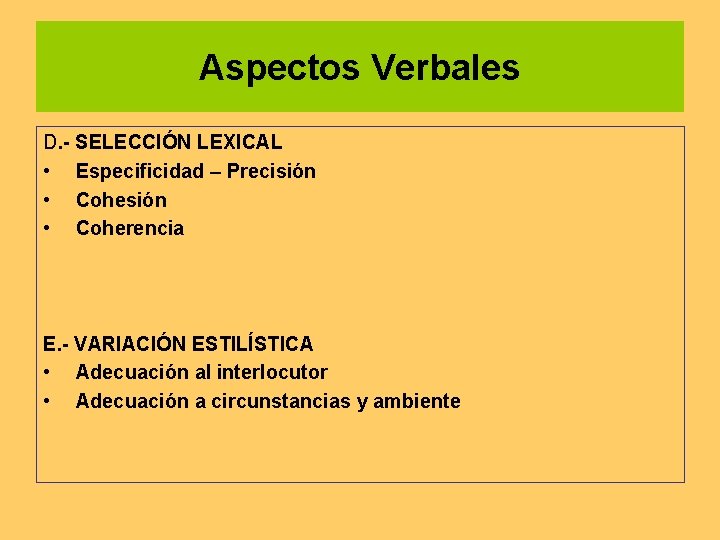 Aspectos Verbales

D.- SELECCIÓN LEXICAL
• Especificidad – Precisión
• Cohesión
• Coherencia

E.- VARIACIÓN ESTILÍSTICA
• Adecuación al interlocutor
• Adecuación a circunstancias y ambiente